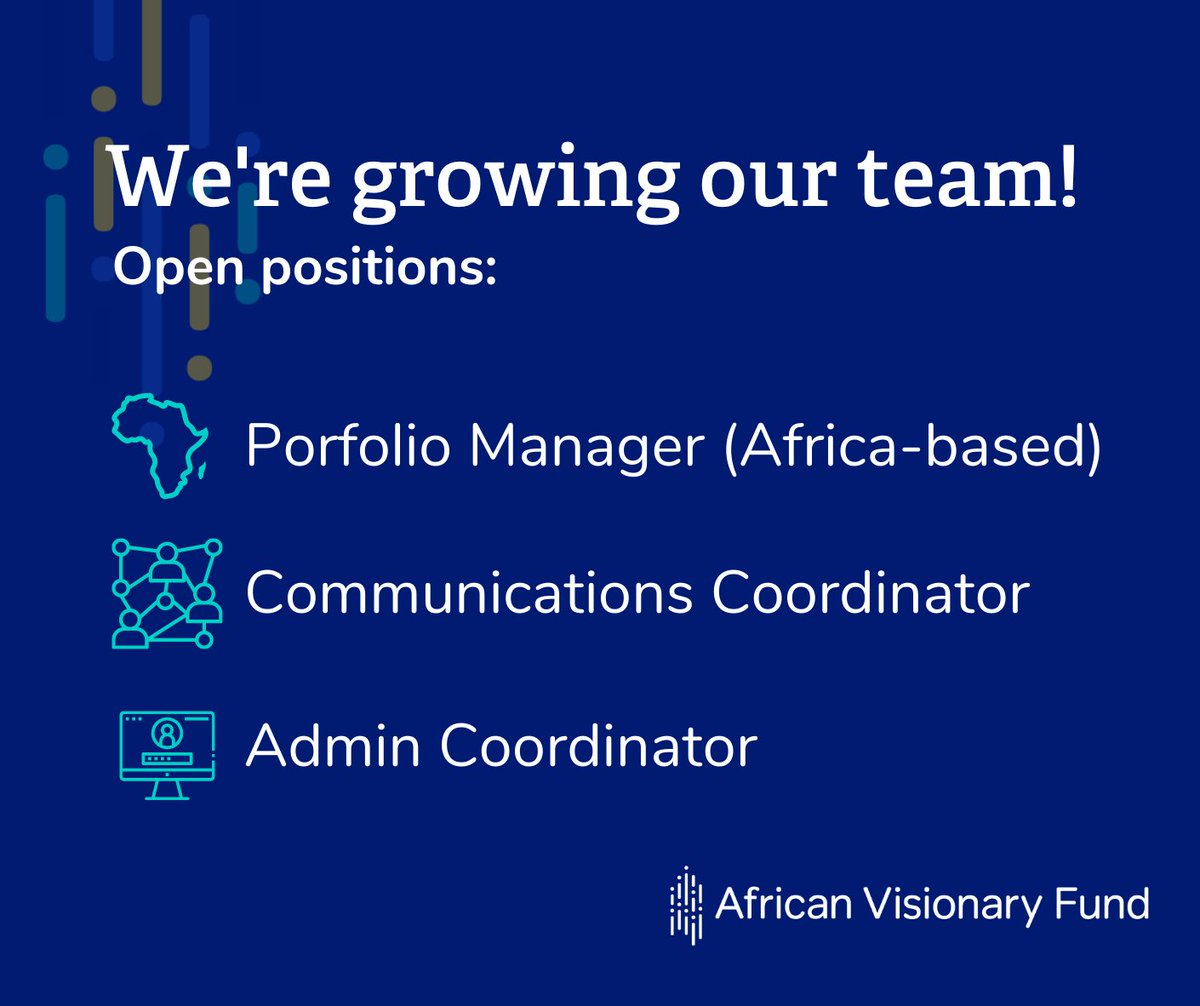 We're growing our team!
Open positions:

Porfolio Manager (Africa-based)

Communications Coordinator

Admin Coordinator

African Visionary Fund